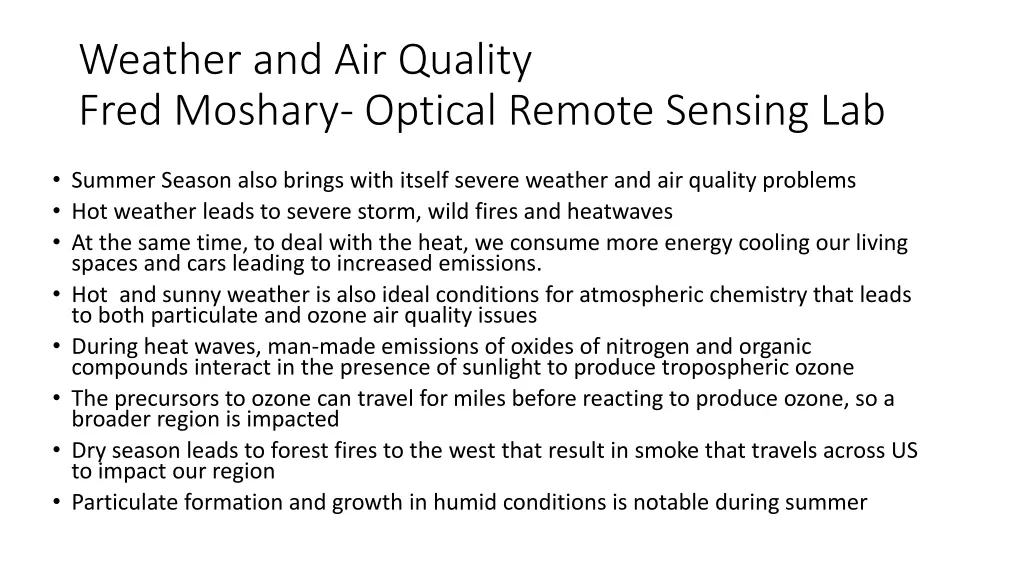 Weather and Air Quality
Fred Moshary- Optical Remote Sensing Lab

• Summer Season also brings with itself severe weather and air quality problems
• Hot weather leads to severe storm, wild fires and heatwaves
• At the same time, to deal with the heat, we consume more energy cooling our living spaces and cars leading to increased emissions.
• Hot and sunny weather is also ideal conditions for atmospheric chemistry that leads to both particulate and ozone air quality issues
• During heat waves, man-made emissions of oxides of nitrogen and organic compounds interact in the presence of sunlight to produce tropospheric ozone
• The precursors to ozone can travel for miles before reacting to produce ozone, so a broader region is impacted
• Dry season leads to forest fires to the west that result in smoke that travels across US to impact our region
• Particulate formation and growth in humid conditions is notable during summer